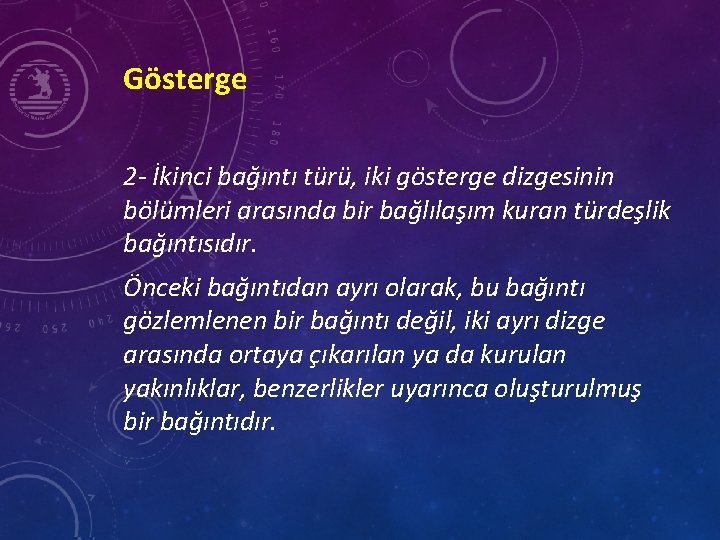 Gösterge

2- İkinci bağıntı türü, iki gösterge dizgesinin bölümleri arasında bir bağlılaşım kuran türdeşlik bağıntısıdır.

Önceki bağıntıdan ayrı olarak, bu bağıntı gözlemlenen bir bağıntı değil, iki ayrı dizge arasında ortaya çıkarılan ya da kurulan yakınlıklar, benzerlikler uyarınca oluşturulmuş bir bağıntıdır.